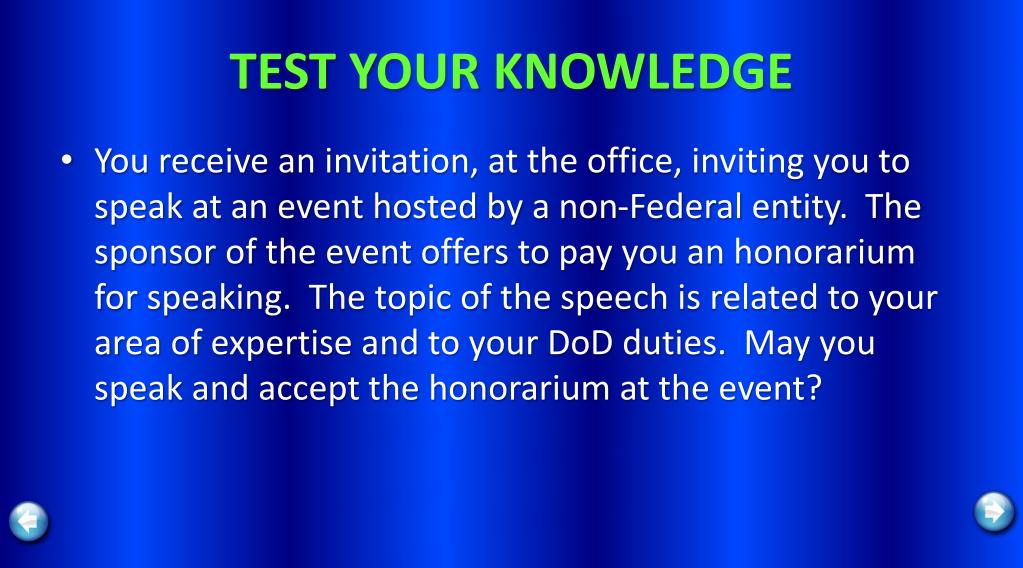 TEST YOUR KNOWLEDGE

• You receive an invitation, at the office, inviting you to speak at an event hosted by a non-Federal entity. The sponsor of the event offers to pay you an honorarium for speaking. The topic of the speech is related to your area of expertise and to your DoD duties. May you speak and accept the honorarium at the event?